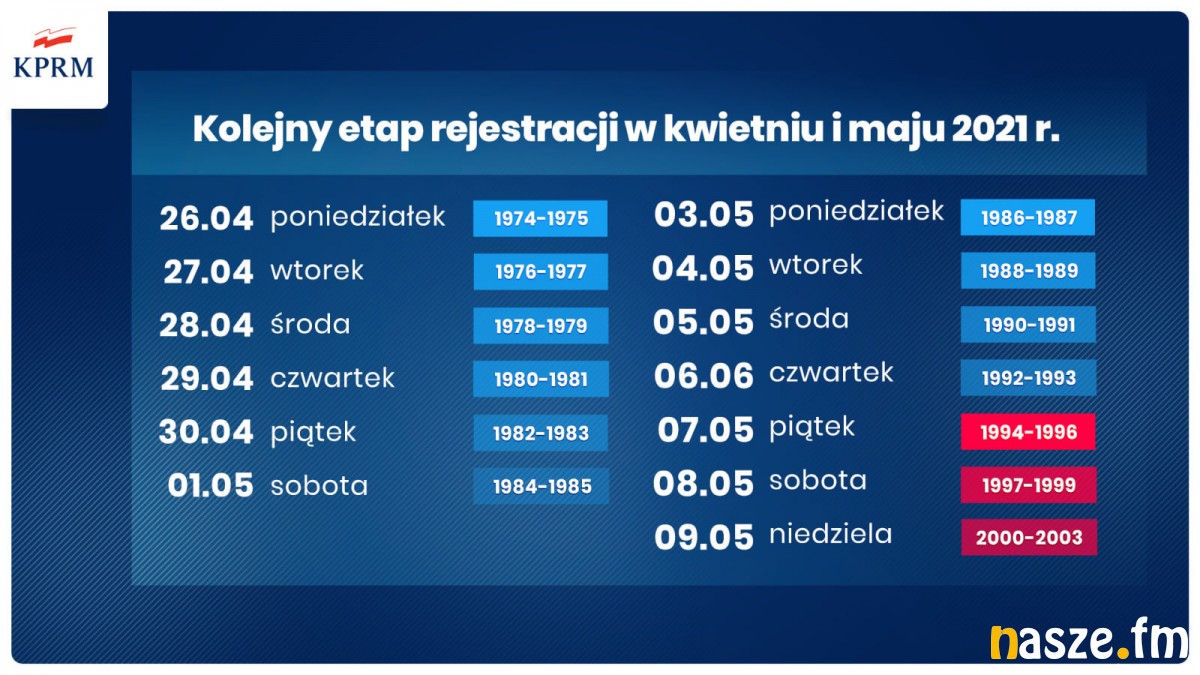 KPRM

Kolejny etap rejestracji w kwietniu i maju 2021 r.

26.04 poniedziałek 1974-1975
27.04 wtorek 1976-1977
28.04 środa 1978-1979
29.04 czwartek 1980-1981
30.04 piątek 1982-1983
01.05 sobota 1984-1985

03.05 poniedziałek 1986-1987
04.05 wtorek 1988-1989
05.05 środa 1990-1991
06.06 czwartek 1992-1993
07.05 piątek 1994-1996
08.05 sobota 1997-1999
09.05 niedziela 2000-2003

nasze.fm